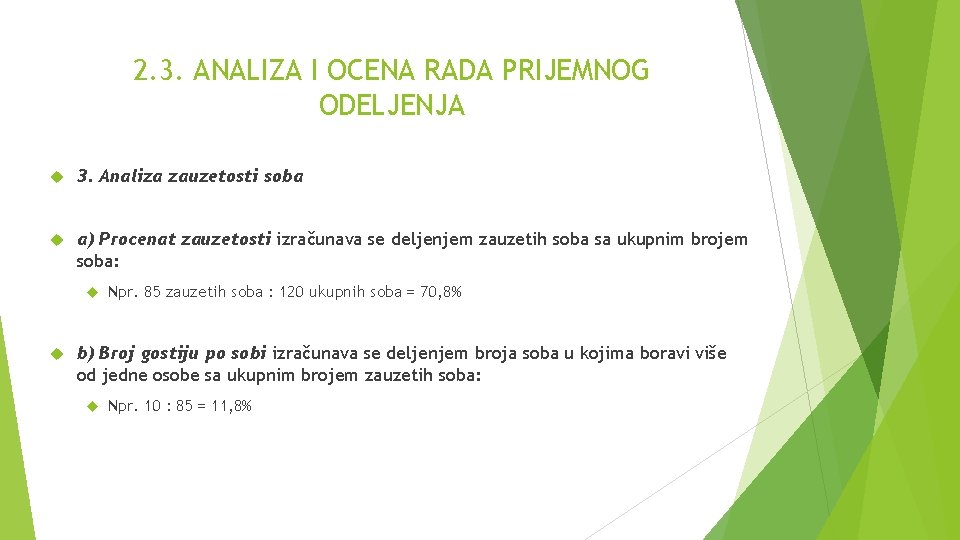 2.3. ANALIZA I OCENA RADA PRIJEMNOG ODELJENJA

3. Analiza zauzetosti soba

a) Procenat zauzetosti izračunava se deljenjem zauzetih soba sa ukupnim brojem soba:

Npr. 85 zauzetih soba : 120 ukupnih soba = 70,8%

b) Broj gostiju po sobi izračunava se deljenjem broja soba u kojima boravi više od jedne osobe sa ukupnim brojem zauzetih soba:

Npr. 10 : 85 = 11,8%